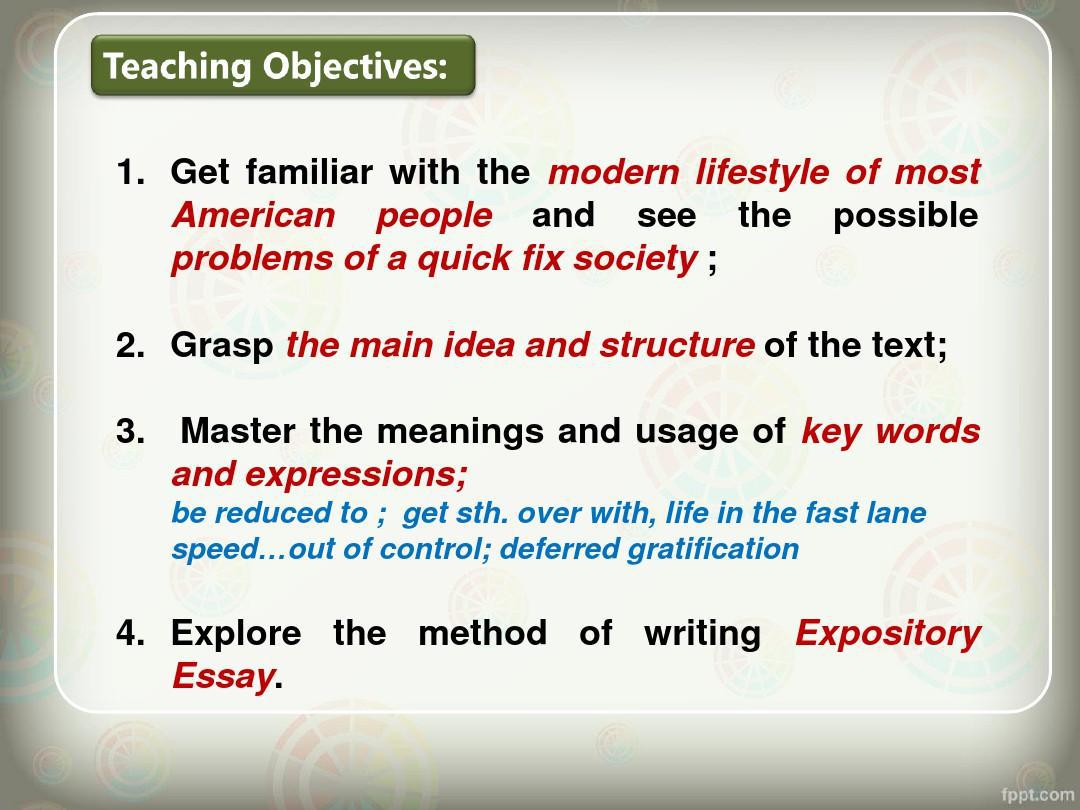 Teaching Objectives:

1. Get familiar with the modern lifestyle of most American people and see the possible problems of a quick fix society ;

2. Grasp the main idea and structure of the text;

3. Master the meanings and usage of key words and expressions;
be reduced to ; get sth. over with, life in the fast lane
speed…out of control; deferred gratification

4. Explore the method of writing Expository Essay.

fppt.com